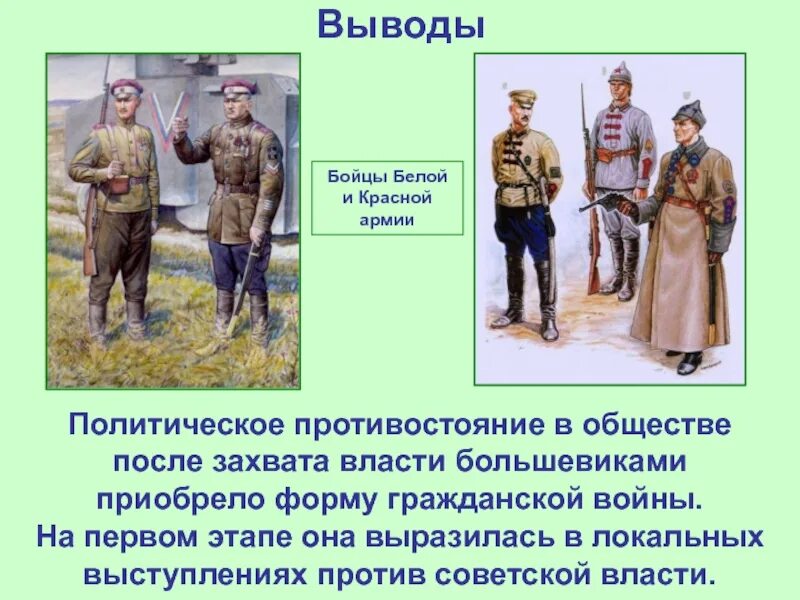 Выводы

Бойцы Белой и Красной армии

Политическое противостояние в обществе после захвата власти большевиками приобрело форму гражданской войны. На первом этапе она выразилась в локальных выступлениях против советской власти.